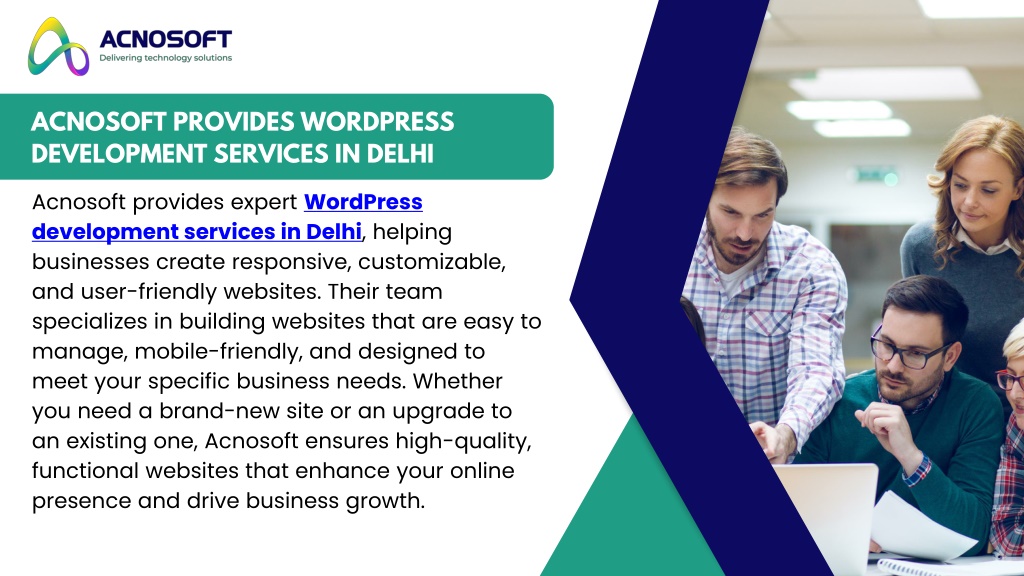 ACNOSOFT
Delivering technology solutions

ACNOSOFT PROVIDES WORDPRESS DEVELOPMENT SERVICES IN DELHI

Acnosoft provides expert WordPress development services in Delhi, helping businesses create responsive, customizable, and user-friendly websites. Their team specializes in building websites that are easy to manage, mobile-friendly, and designed to meet your specific business needs. Whether you need a brand-new site or an upgrade to an existing one, Acnosoft ensures high-quality, functional websites that enhance your online presence and drive business growth.